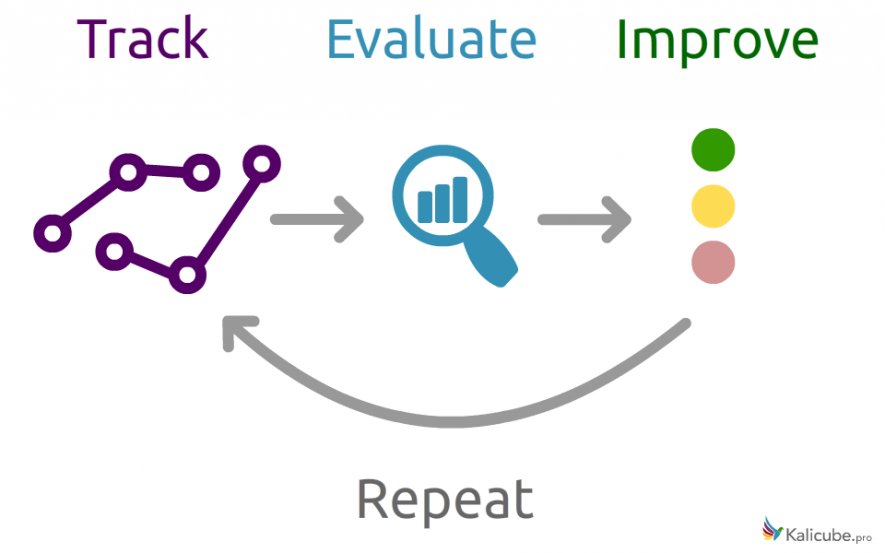 Track Evaluate Improve

Repeat

Kalicube.pro